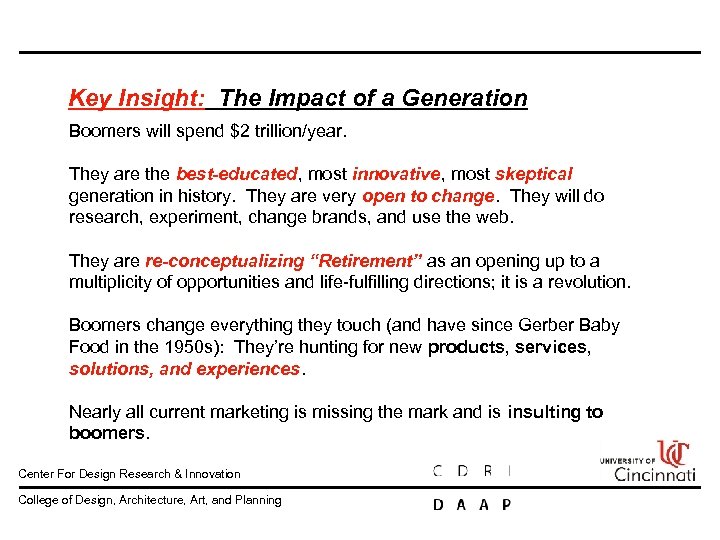 Key Insight: The Impact of a Generation

Boomers will spend \$2 trillion/year.

They are the best-educated, most innovative, most skeptical generation in history. They are very open to change. They will do research, experiment, change brands, and use the web.

They are re-conceptualizing "Retirement" as an opening up to a multiplicity of opportunities and life-fulfilling directions; it is a revolution.

Boomers change everything they touch (and have since Gerber Baby Food in the 1950s): They're hunting for new products, services, solutions, and experiences.

Nearly all current marketing is missing the mark and is insulting to boomers.

Center For Design Research & Innovation

C D R I

UNIVERSITY OF Cincinnati

College of Design, Architecture, Art, and Planning

D A A P